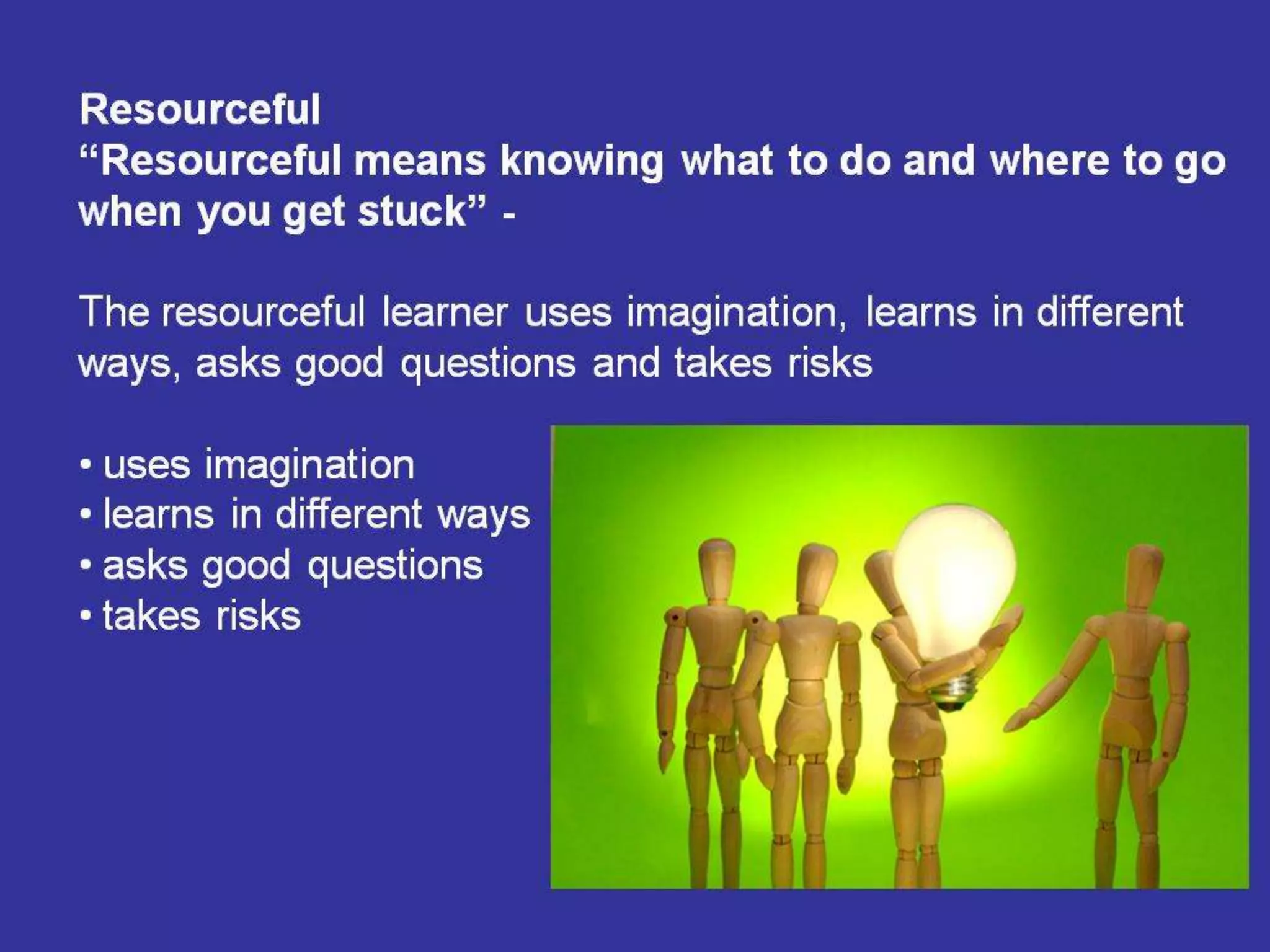 Resourceful
“Resourceful means knowing what to do and where to go when you get stuck” -

The resourceful learner uses imagination, learns in different ways, asks good questions and takes risks

• uses imagination
• learns in different ways
• asks good questions
• takes risks